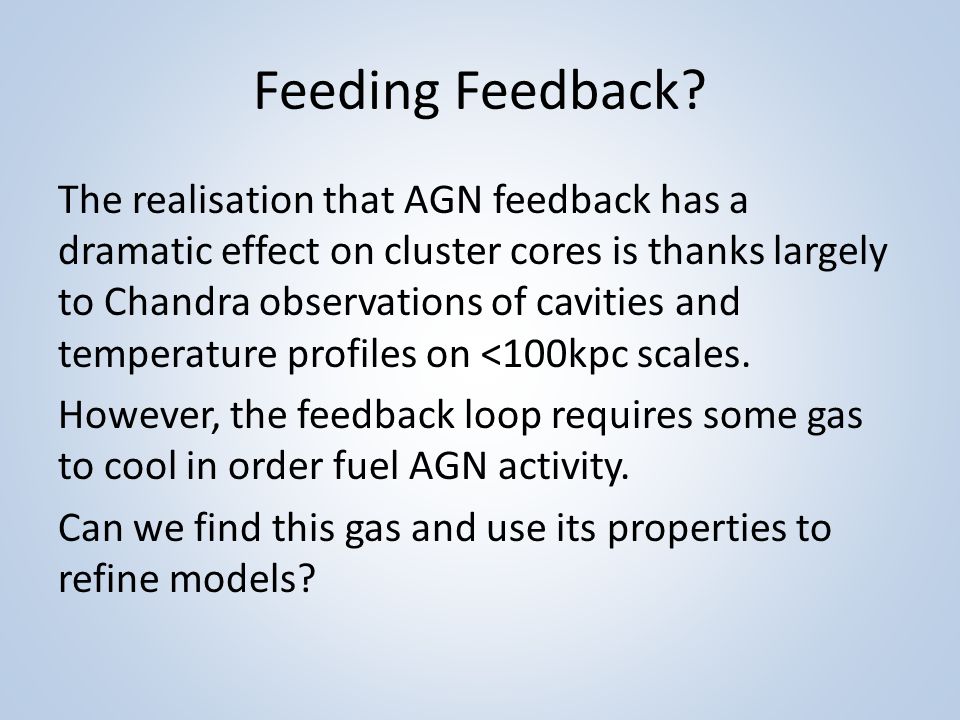 Feeding Feedback?

The realisation that AGN feedback has a dramatic effect on cluster cores is thanks largely to Chandra observations of cavities and temperature profiles on <100kpc scales.

However, the feedback loop requires some gas to cool in order fuel AGN activity.

Can we find this gas and use its properties to refine models?